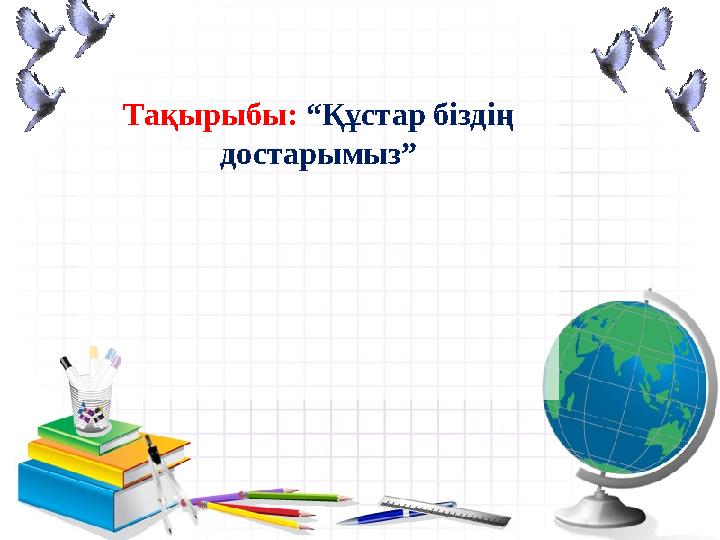 Тақырыбы: "Құстар біздің достарымыз"